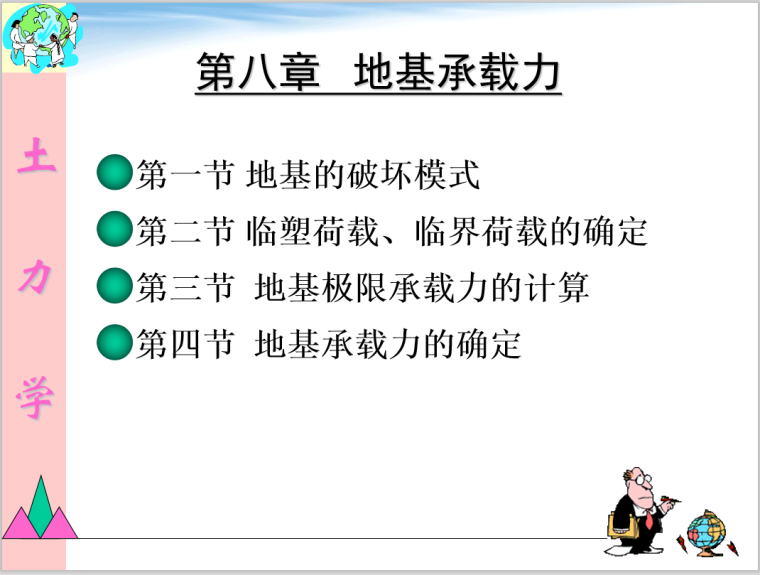 土
力
学

第八章　地基承载力

第一节 地基的破坏模式

第二节 临塑荷载、临界荷载的确定

第三节 地基极限承载力的计算

第四节 地基承载力的确定